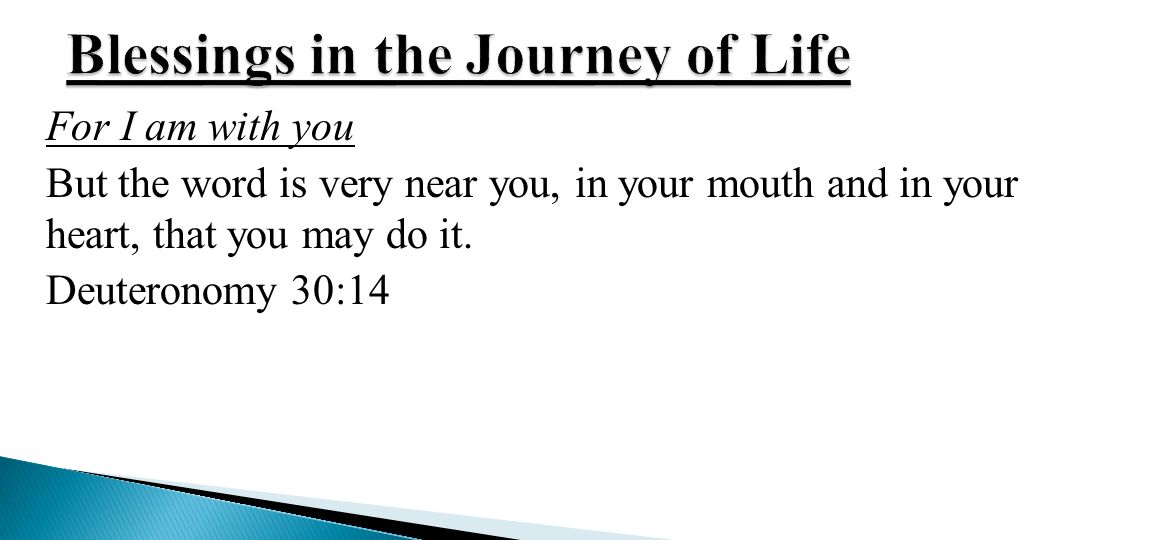 Blessings in the Journey of Life

For I am with you

But the word is very near you, in your mouth and in your heart, that you may do it.

Deuteronomy 30:14